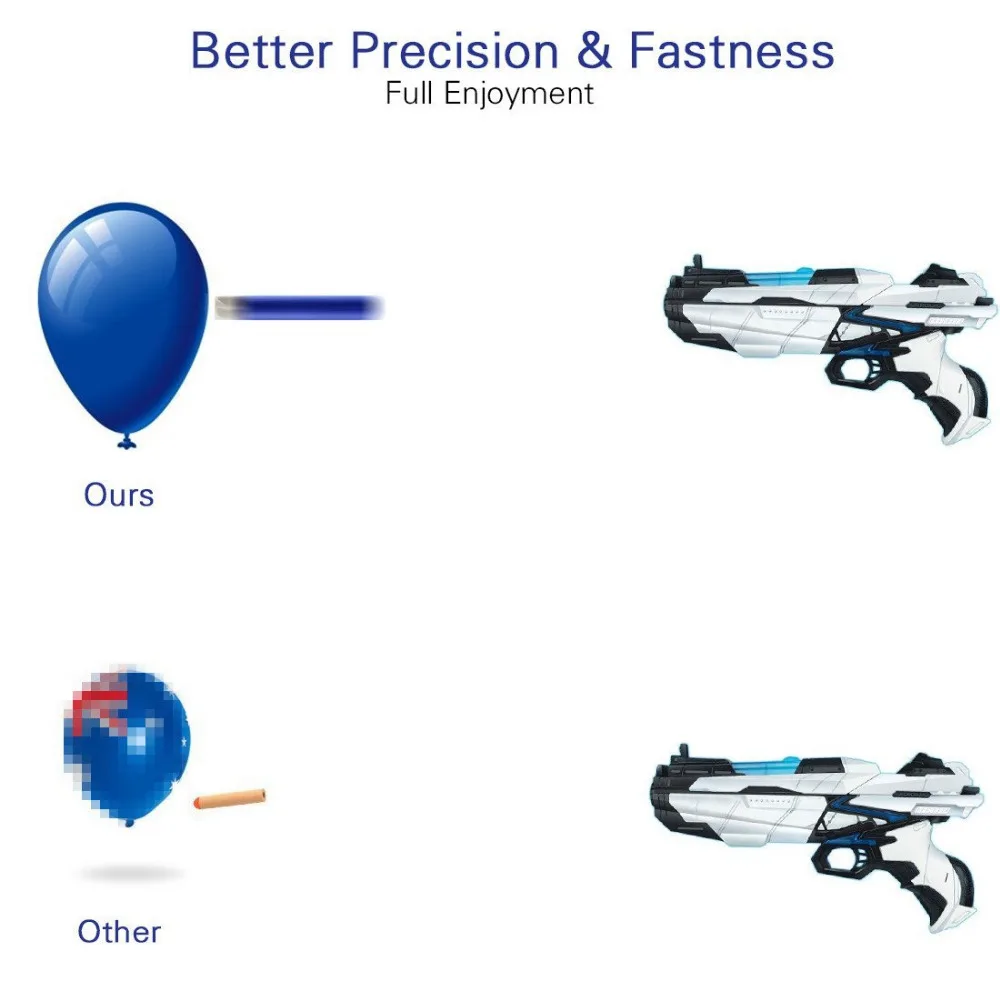 Better Precision & Fastness
Full Enjoyment

Ours

Other